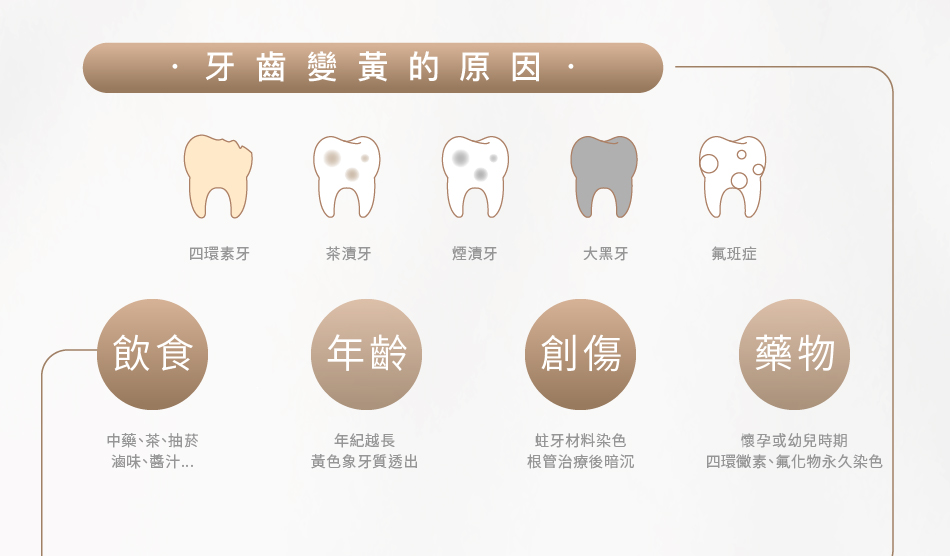 · 牙齒變黃的原因 ·

四環素牙

茶漬牙

煙漬牙

大黑牙

氟班症

飲食

中藥、茶、抽菸
滷味、醬汁...

年齡

年紀越長
黃色象牙質透出

創傷

蛀牙材料染色
根管治療後暗沉

藥物

懷孕或幼兒時期
四環黴素、氟化物永久染色